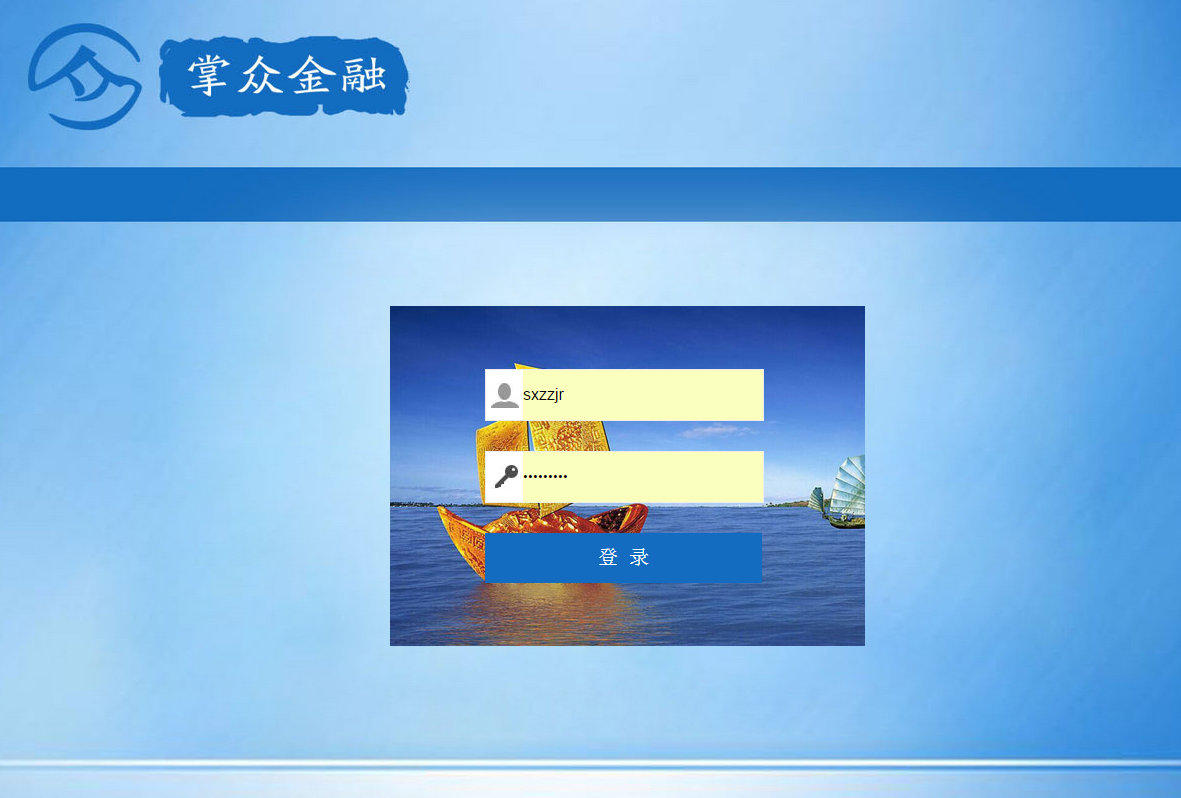 掌众金融

sxzzjr

•••••••••

登 录